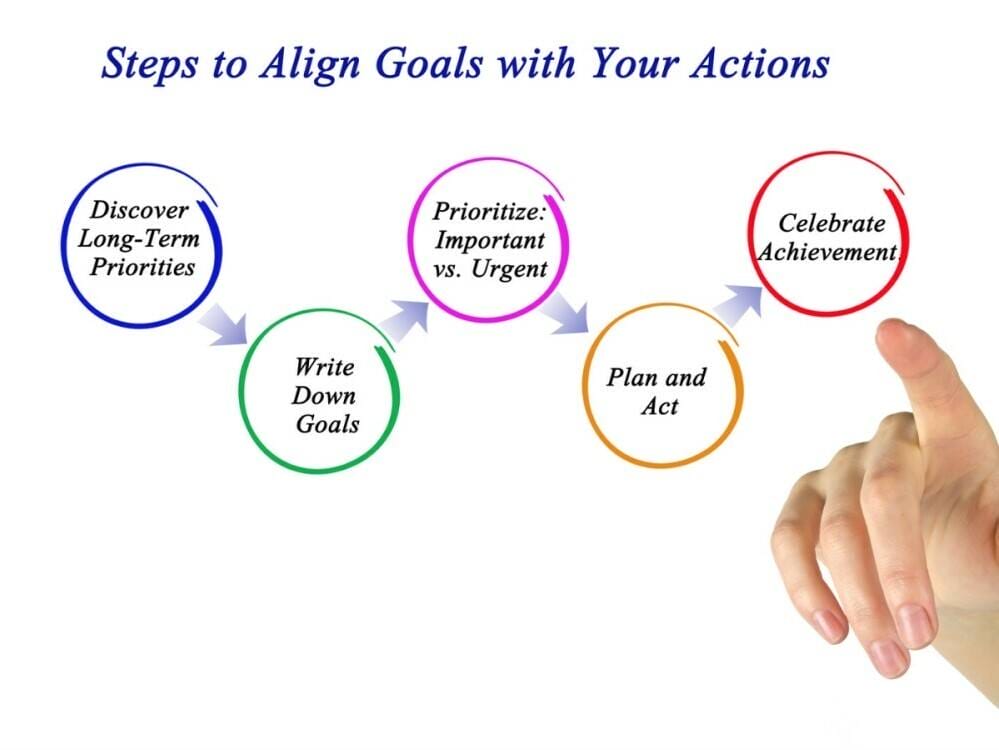 Steps to Align Goals with Your Actions

Discover Long-Term Priorities

Write Down Goals

Prioritize: Important vs. Urgent

Plan and Act

Celebrate Achievement